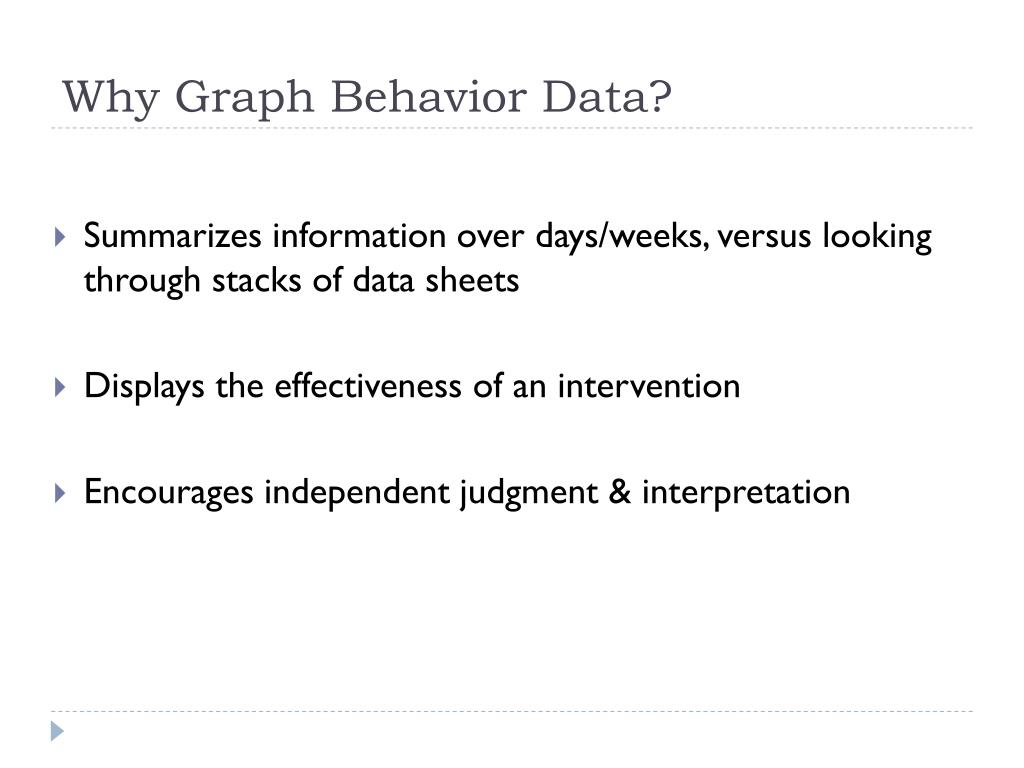 Why Graph Behavior Data?

Summarizes information over days/weeks, versus looking through stacks of data sheets

Displays the effectiveness of an intervention

Encourages independent judgment & interpretation